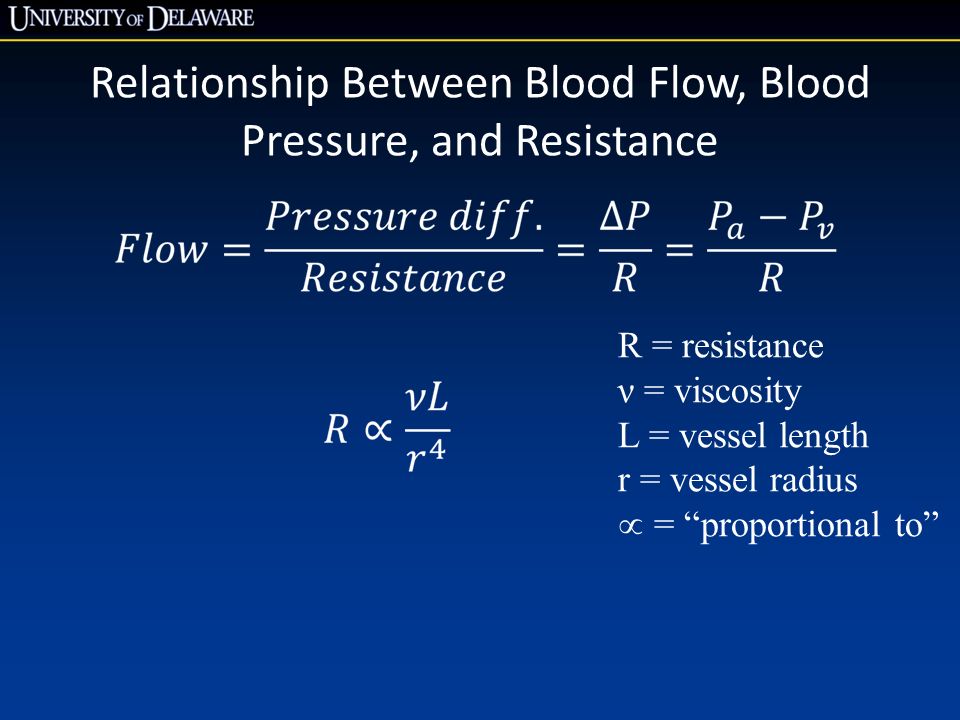 UNIVERSITY OF DELAWARE

Relationship Between Blood Flow, Blood Pressure, and Resistance

$Flow = \frac{Pressure\ diff.}{Resistance} = \frac{\Delta P}{R} = \frac{P_a - P_v}{R}$

$R \propto \frac{\nu L}{r^4}$

R = resistance
ν = viscosity
L = vessel length
r = vessel radius
∝ = “proportional to”